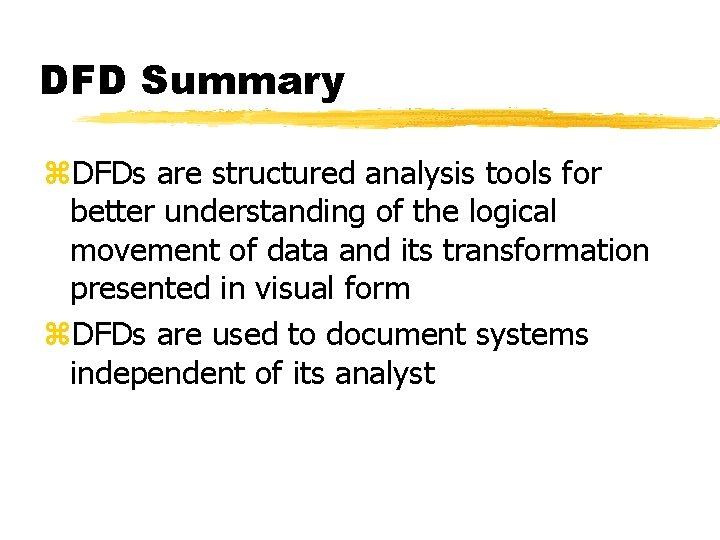 DFD Summary

⌘DFDs are structured analysis tools for better understanding of the logical movement of data and its transformation presented in visual form

⌘DFDs are used to document systems independent of its analyst